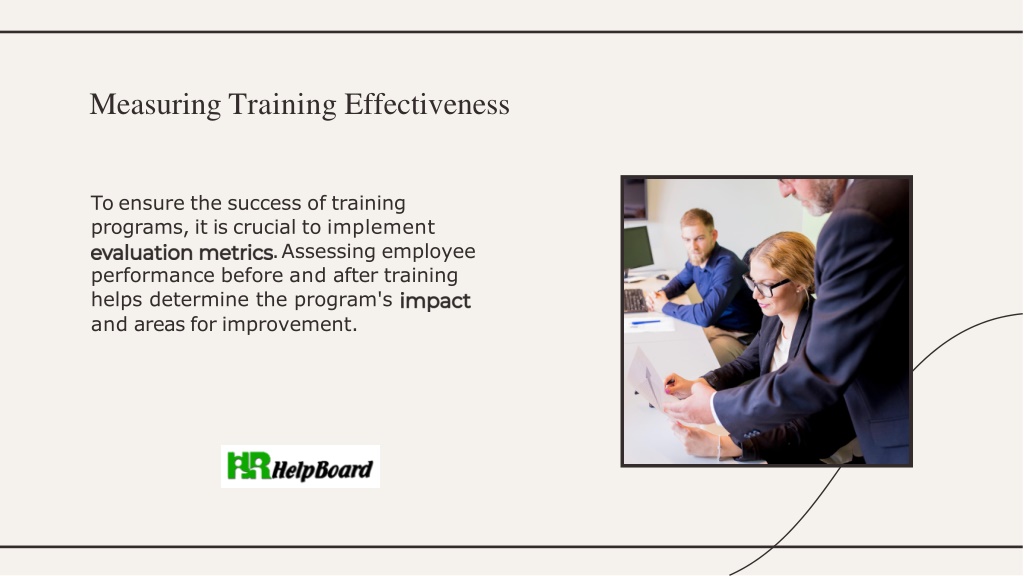 Measuring Training Effectiveness

To ensure the success of training programs, it is crucial to implement evaluation metrics. Assessing employee performance before and after training helps determine the program's impact and areas for improvement.

HR HelpBoard